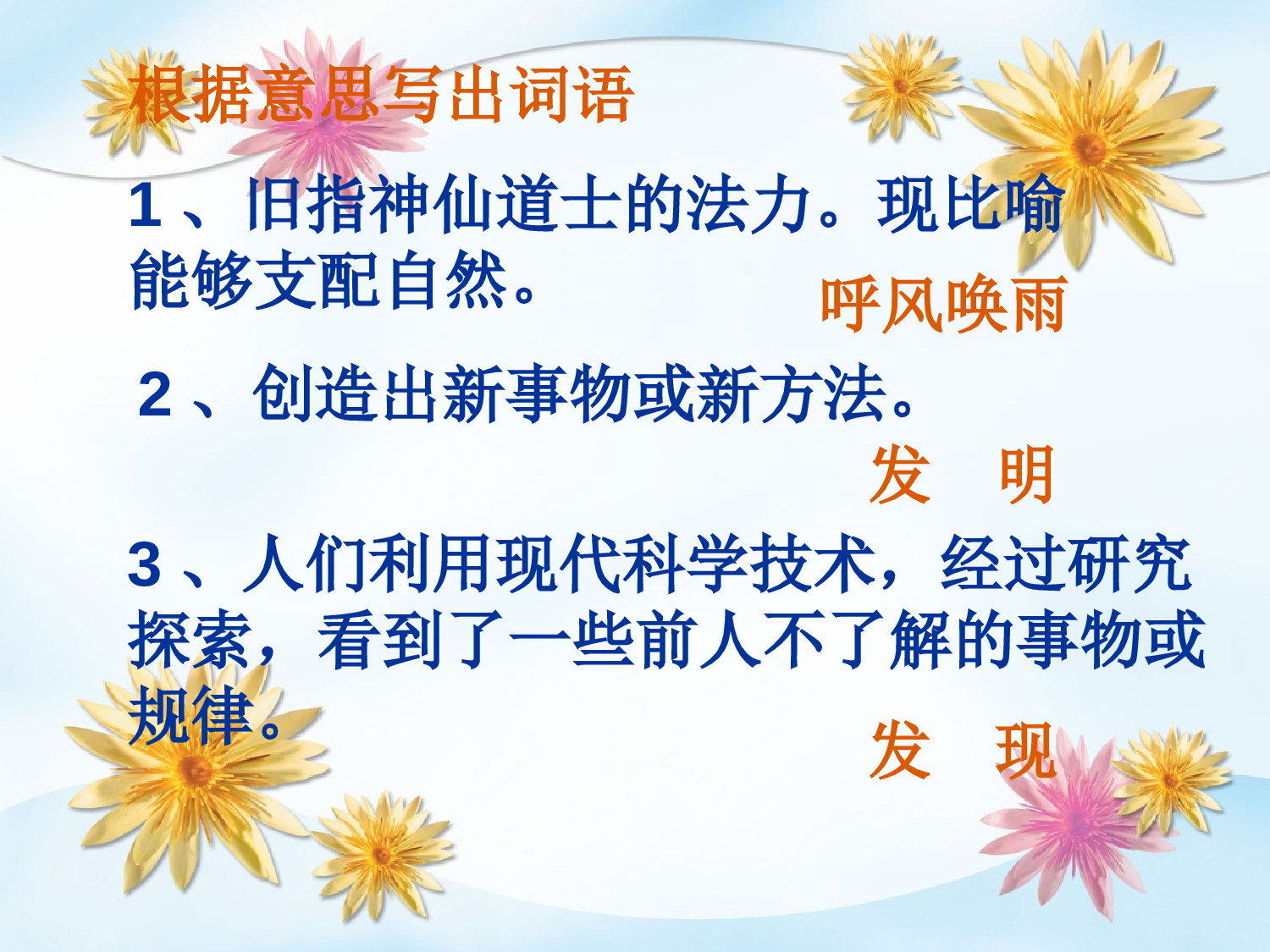 根据意思写出词语

1、旧指神仙道士的法力。现比喻能够支配自然。

呼风唤雨

2、创造出新事物或新方法。

发　明

3、人们利用现代科学技术，经过研究探索，看到了一些前人不了解的事物或规律。

发　现